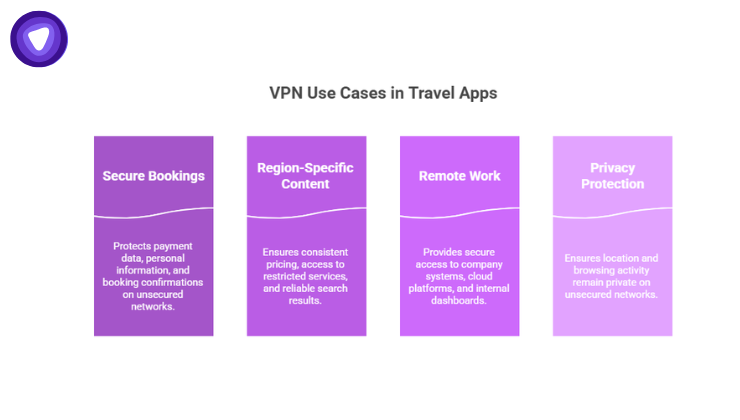 VPN Use Cases in Travel Apps

Secure Bookings

Protects payment data, personal information, and booking confirmations on unsecured networks.

Region-Specific Content

Ensures consistent pricing, access to restricted services, and reliable search results.

Remote Work

Provides secure access to company systems, cloud platforms, and internal dashboards.

Privacy Protection

Ensures location and browsing activity remain private on unsecured networks.